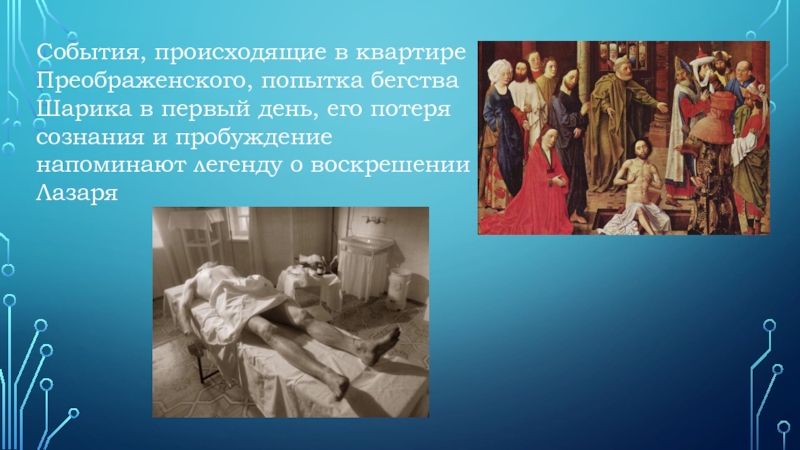 События, происходящие в квартире Преображенского, попытка бегства Шарика в первый день, его потеря сознания и пробуждение напоминают легенду о воскрешении Лазаря